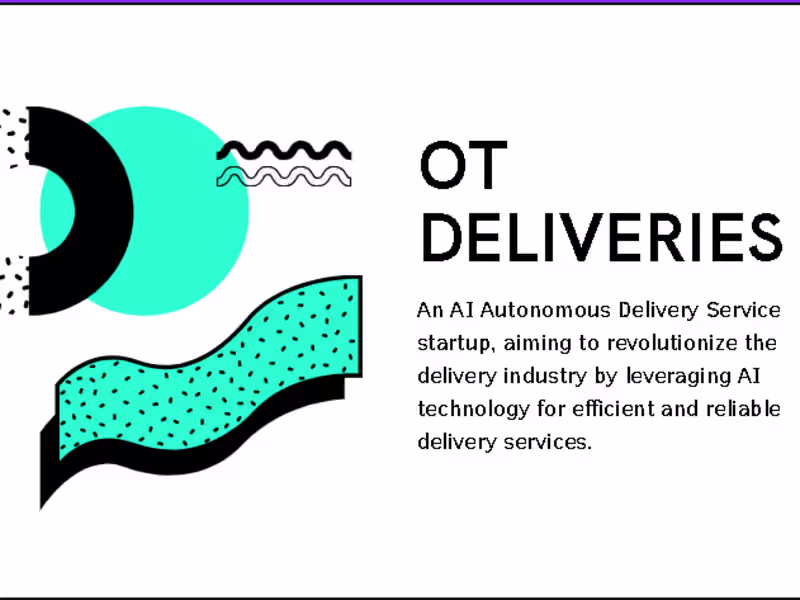 OT DELIVERIES

An AI Autonomous Delivery Service startup, aiming to revolutionize the delivery industry by leveraging AI technology for efficient and reliable delivery services.